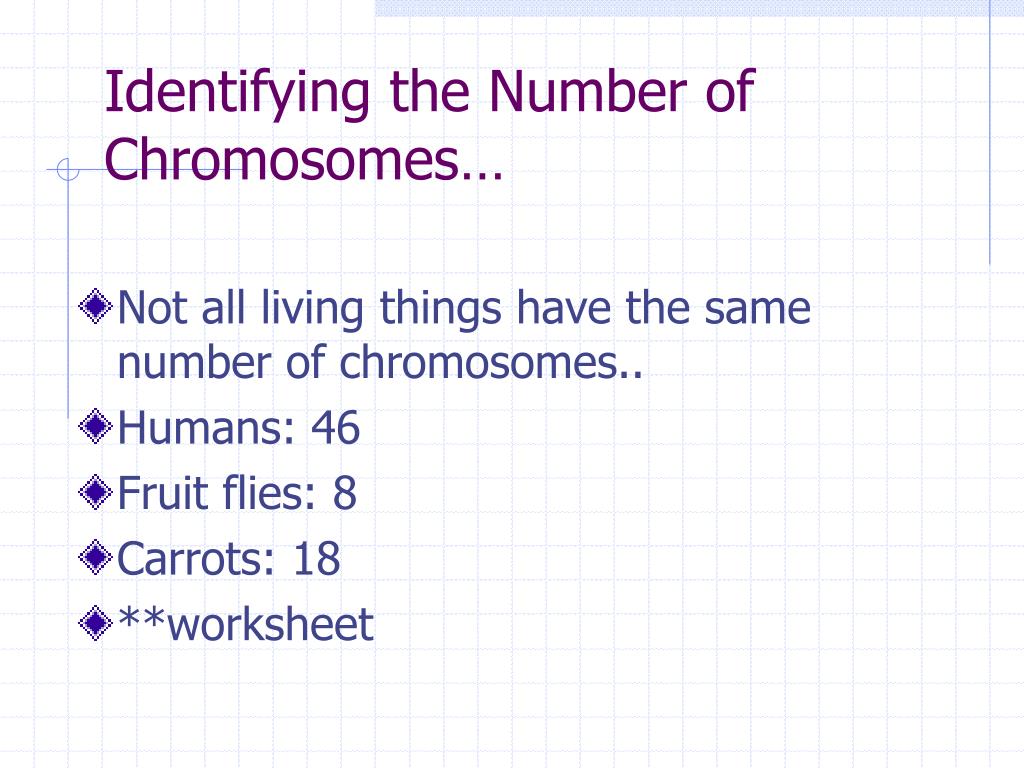 Identifying the Number of Chromosomes…

Not all living things have the same number of chromosomes..

Humans: 46

Fruit flies: 8

Carrots: 18

**worksheet